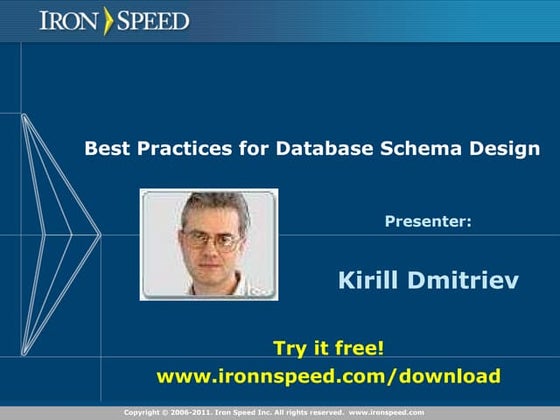 IRON SPEED

Best Practices for Database Schema Design

Presenter:

Kirill Dmitriev

Try it free!
www.ironnspeed.com/download

Copyright © 2006-2011. Iron Speed Inc. All rights reserved. www.ironspeed.com